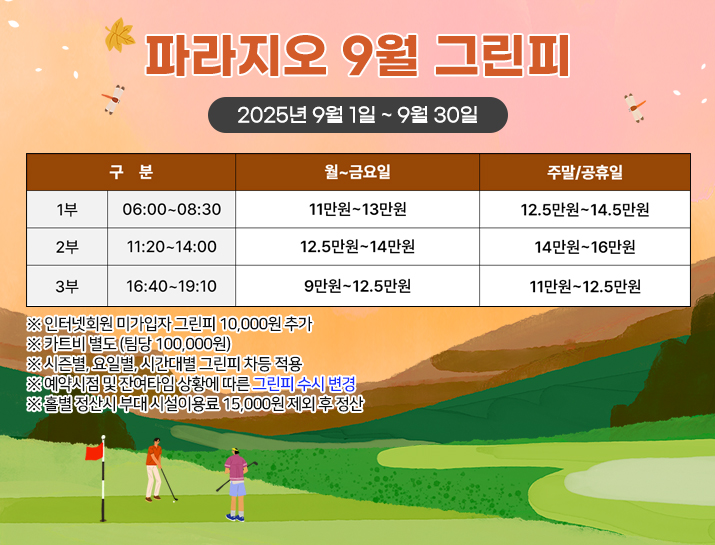 파라지오 9월 그린피

2025년 9월 1일 ~ 9월 30일

| 구 분 | | 월~금요일 | 주말/공휴일 |
|---|---|---|---|
| 1부 | 06:00~08:30 | 11만원~13만원 | 12.5만원~14.5만원 |
| 2부 | 11:20~14:00 | 12.5만원~14만원 | 14만원~16만원 |
| 3부 | 16:40~19:10 | 9만원~12.5만원 | 11만원~12.5만원 |

※ 인터넷회원 미가입자 그린피 10,000원 추가
※ 카트비 별도 (팀당 100,000원)
※ 시즌별, 요일별, 시간대별 그린피 차등 적용
※ 예약시점 및 잔여타임 상황에 따른 그린피 수시 변경
※ 홀별 정산시 부대 시설이용료 15,000원 제외 후 정산